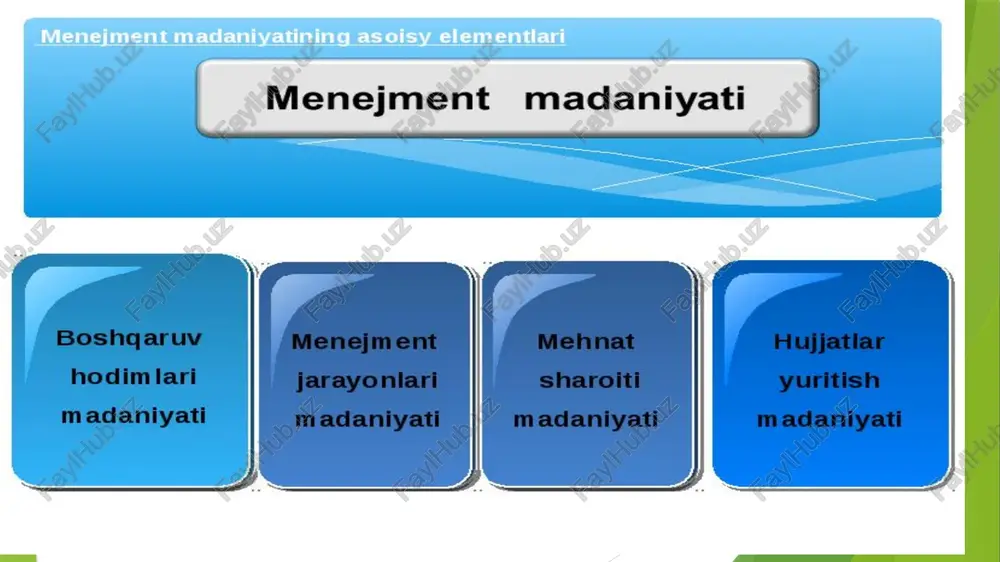 Menejment madaniyatining asoisy elementlari

Menejment madaniyati

Boshqaruv hodimlari madaniyati

Menejment jarayonlari madaniyati

Mehnat sharoiti madaniyati

Hujjatlar yuritish madaniyati

FaylHub.uz